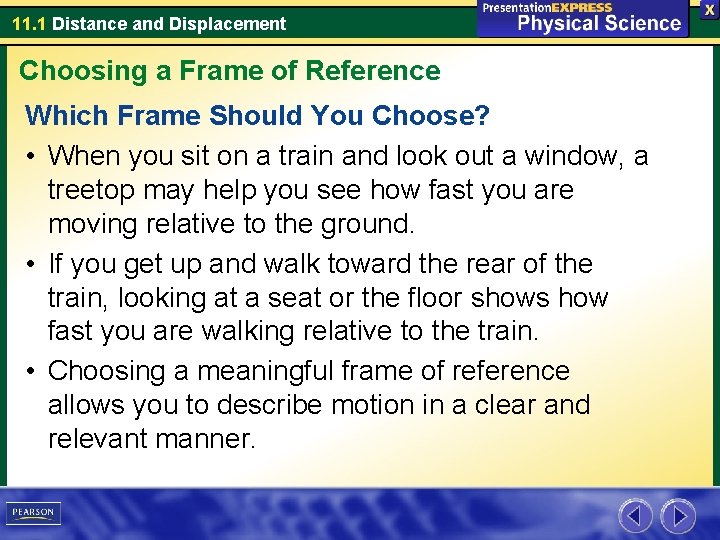 11.1 Distance and Displacement

PresentationEXPRESS Physical Science

X

Choosing a Frame of Reference

Which Frame Should You Choose?

• When you sit on a train and look out a window, a treetop may help you see how fast you are moving relative to the ground.

• If you get up and walk toward the rear of the train, looking at a seat or the floor shows how fast you are walking relative to the train.

• Choosing a meaningful frame of reference allows you to describe motion in a clear and relevant manner.

PEARSON